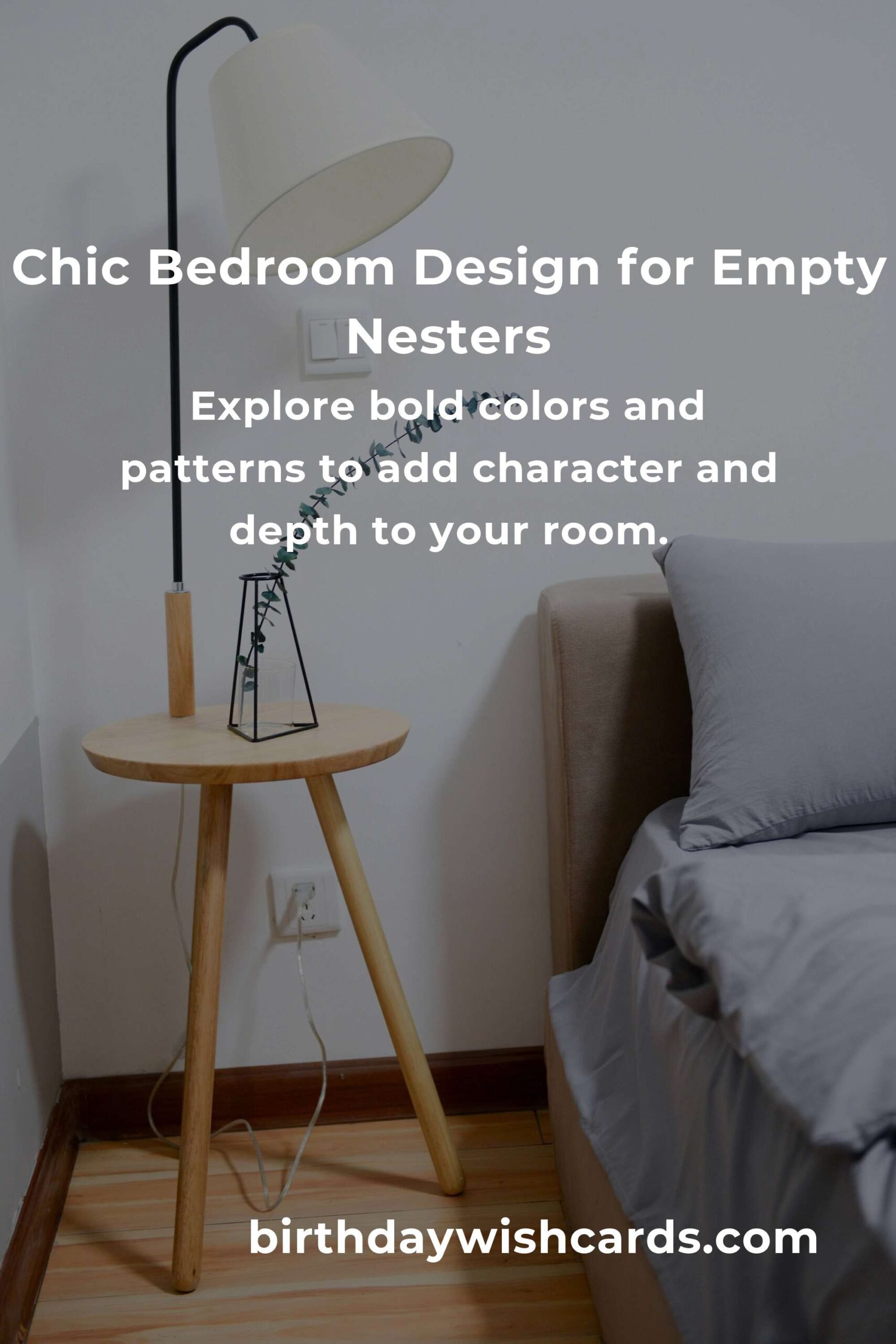 Chic Bedroom Design for Empty Nesters

Explore bold colors and patterns to add character and depth to your room.

birthdaywishcards.com